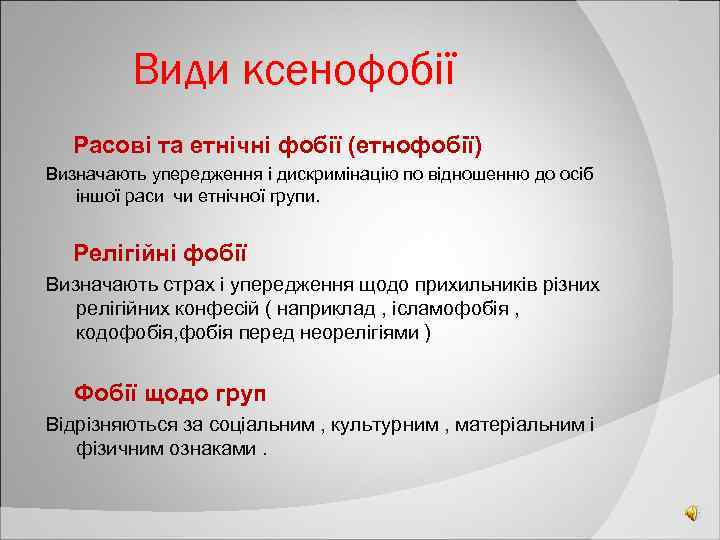 Види ксенофобії

Расові та етнічні фобії (етнофобії)

Визначають упередження і дискримінацію по відношенню до осіб іншої раси чи етнічної групи.

Релігійні фобії

Визначають страх і упередження щодо прихильників різних релігійних конфесій ( наприклад , ісламофобія , кодофобія,фобія перед неорелігіями )

Фобії щодо груп

Відрізняються за соціальним , культурним , матеріальним і фізичним ознаками .